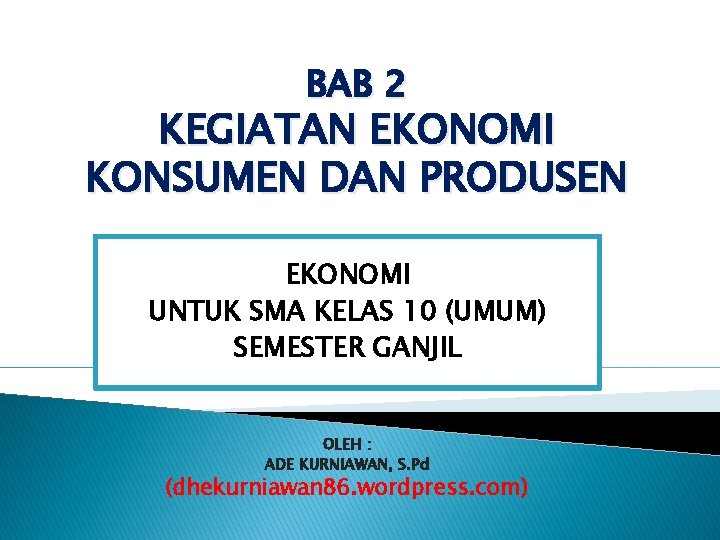 BAB 2
KEGIATAN EKONOMI
KONSUMEN DAN PRODUSEN

EKONOMI
UNTUK SMA KELAS 10 (UMUM)
SEMESTER GANJIL

OLEH :
ADE KURNIAWAN, S.Pd
(dhekurniawan86.wordpress.com)